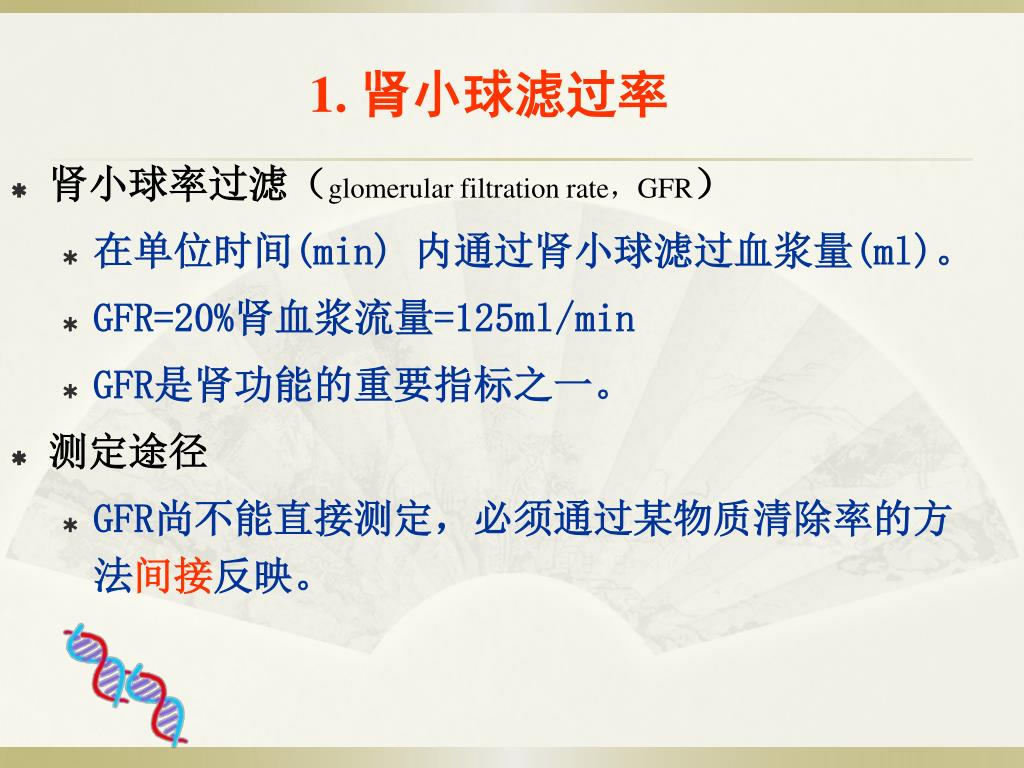 1. 肾小球滤过率

肾小球率过滤（glomerular filtration rate，GFR）

在单位时间(min) 内通过肾小球滤过血浆量(ml)。

GFR=20%肾血浆流量=125ml/min

GFR是肾功能的重要指标之一。

测定途径

GFR尚不能直接测定，必须通过某物质清除率的方法间接反映。